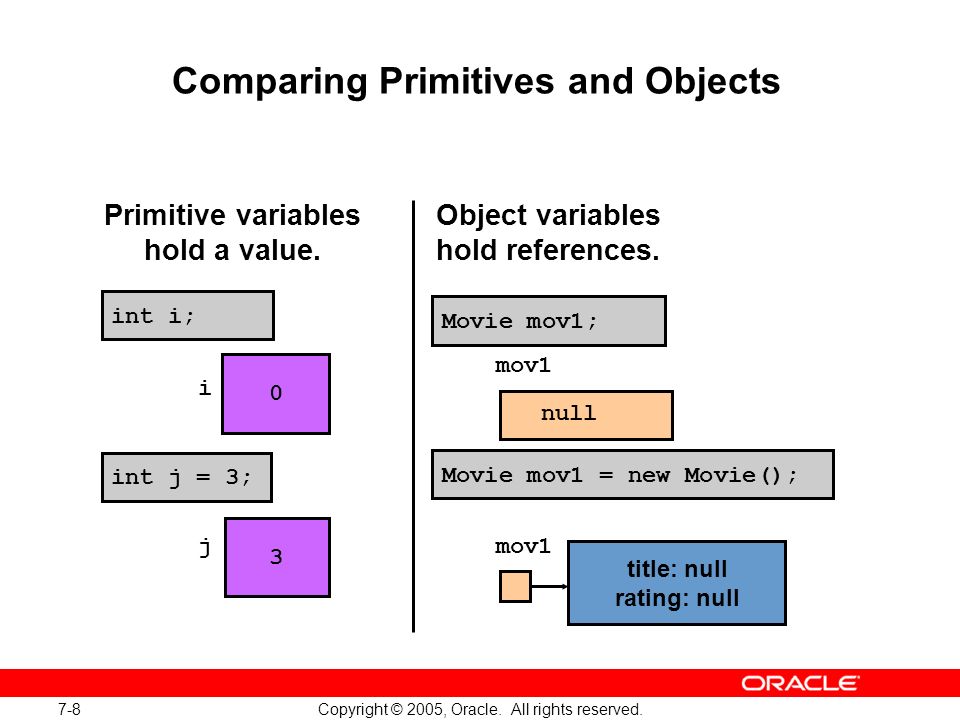 Comparing Primitives and Objects

Primitive variables hold a value.

int i;

i

0

int j = 3;

j

3

Object variables hold references.

Movie mov1;

mov1

null

Movie mov1 = new Movie();

mov1

title: null
rating: null

ORACLE

7-8

Copyright © 2005, Oracle. All rights reserved.